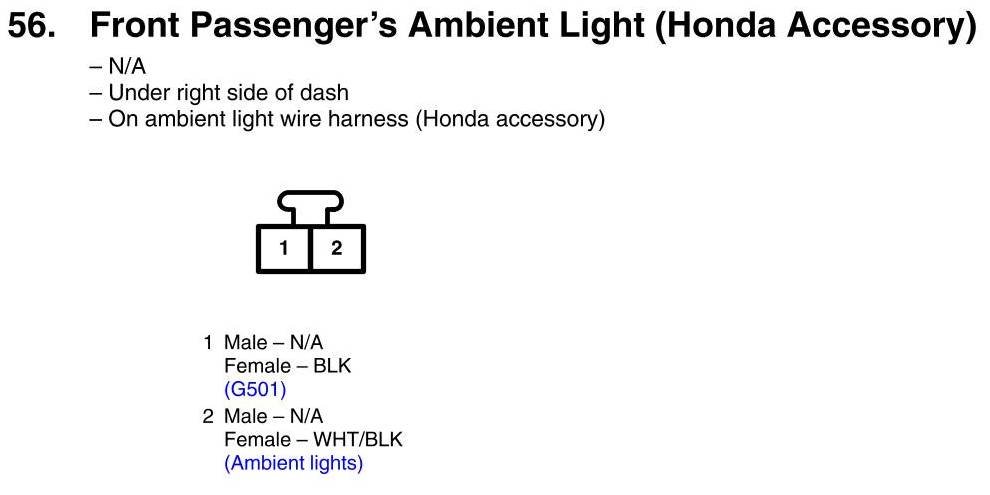 56. Front Passenger's Ambient Light (Honda Accessory)

– N/A
– Under right side of dash
– On ambient light wire harness (Honda accessory)

1 2

1 Male – N/A
Female – BLK
(G501)
2 Male – N/A
Female – WHT/BLK
(Ambient lights)